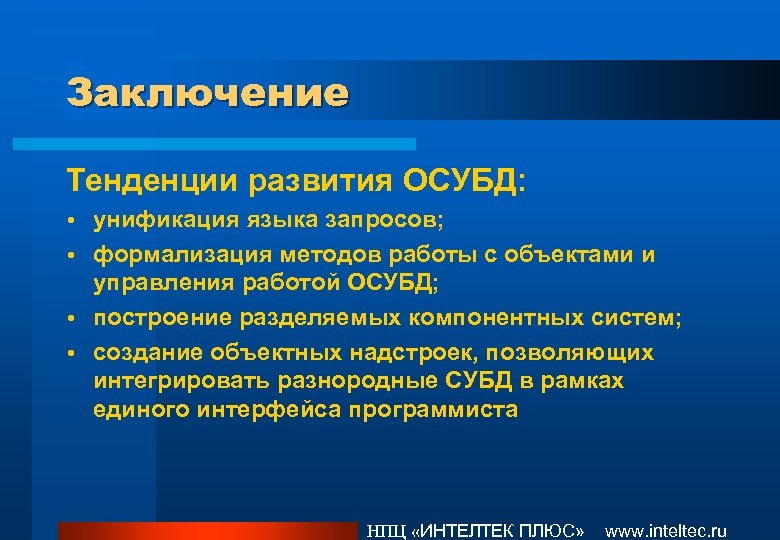 Заключение

Тенденции развития ОСУБД:

• унификация языка запросов;
• формализация методов работы с объектами и управления работой ОСУБД;
• построение разделяемых компонентных систем;
• создание объектных надстроек, позволяющих интегрировать разнородные СУБД в рамках единого интерфейса программиста

НПЦ «ИНТЕЛТЕК ПЛЮС» www.inteltec.ru